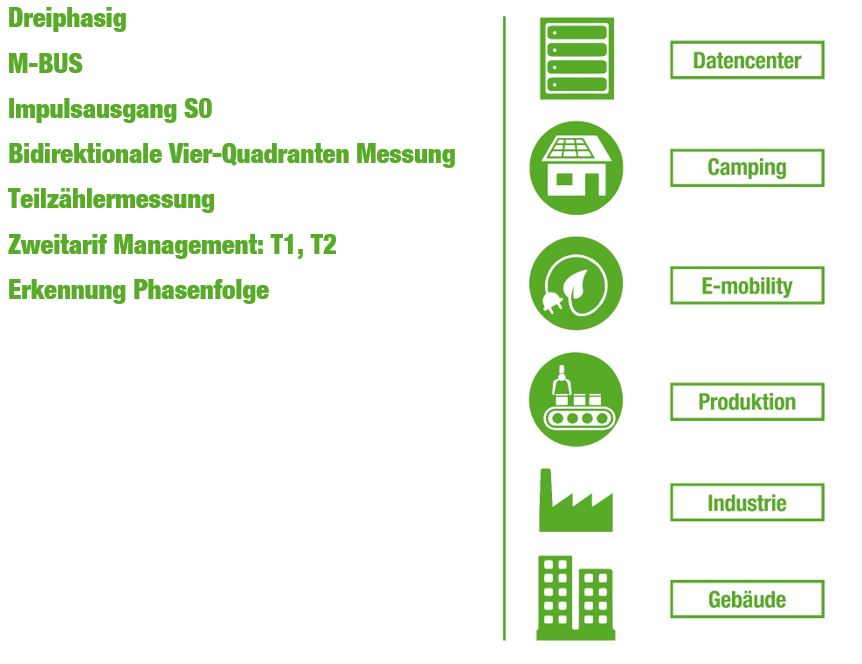 Dreiphasig
M-BUS
Impulsausgang S0
Bidirektionale Vier-Quadranten Messung
Teilzählermessung
Zweitarif Management: T1, T2
Erkennung Phasenfolge

Datencenter
Camping
E-mobility
Produktion
Industrie
Gebäude